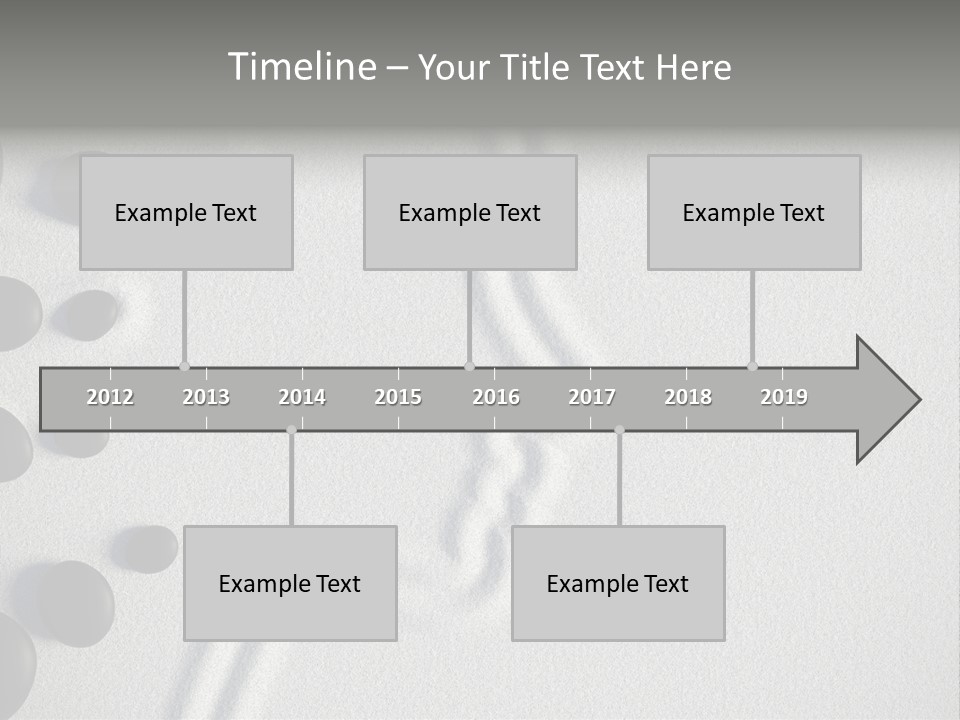 Timeline – Your Title Text Here

Example Text

Example Text

Example Text

2012 2013 2014 2015 2016 2017 2018 2019

Example Text

Example Text